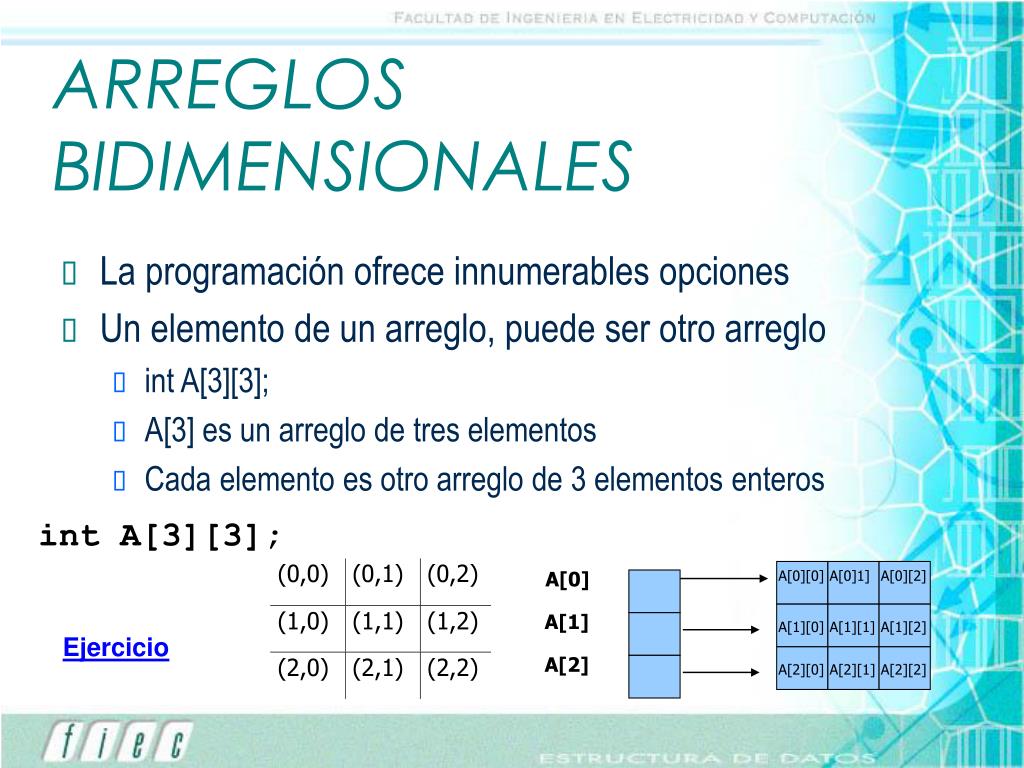 FACULTAD DE INGENIERIA EN ELECTRICIDAD Y COMPUTACIÓN

ARREGLOS BIDIMENSIONALES

La programación ofrece innumerables opciones
Un elemento de un arreglo, puede ser otro arreglo
int A[3][3];
A[3] es un arreglo de tres elementos
Cada elemento es otro arreglo de 3 elementos enteros

int A[3][3];

| (0,0) | (0,1) | (0,2) |
|---|---|---|
| (1,0) | (1,1) | (1,2) |
| (2,0) | (2,1) | (2,2) |

Ejercicio

A[0]
A[1]
A[2]

| A[0][0] | A[0]1] | A[0][2] |
|---|---|---|
| A[1][0] | A[1][1] | A[1][2] |
| A[2][0] | A[2][1] | A[2][2] |

fiec

ESTRUCTURA DE DATOS